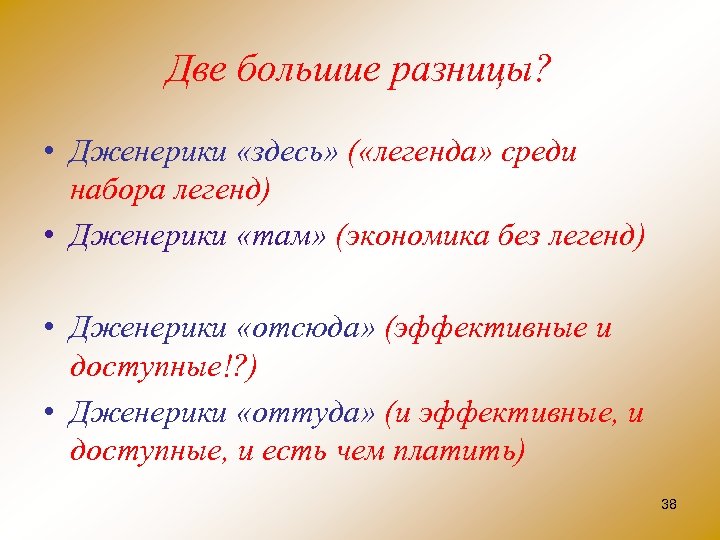 Две большие разницы?

• Дженерики «здесь» («легенда» среди набора легенд)
• Дженерики «там» (экономика без легенд)

• Дженерики «отсюда» (эффективные и доступные!?)
• Дженерики «оттуда» (и эффективные, и доступные, и есть чем платить)

38